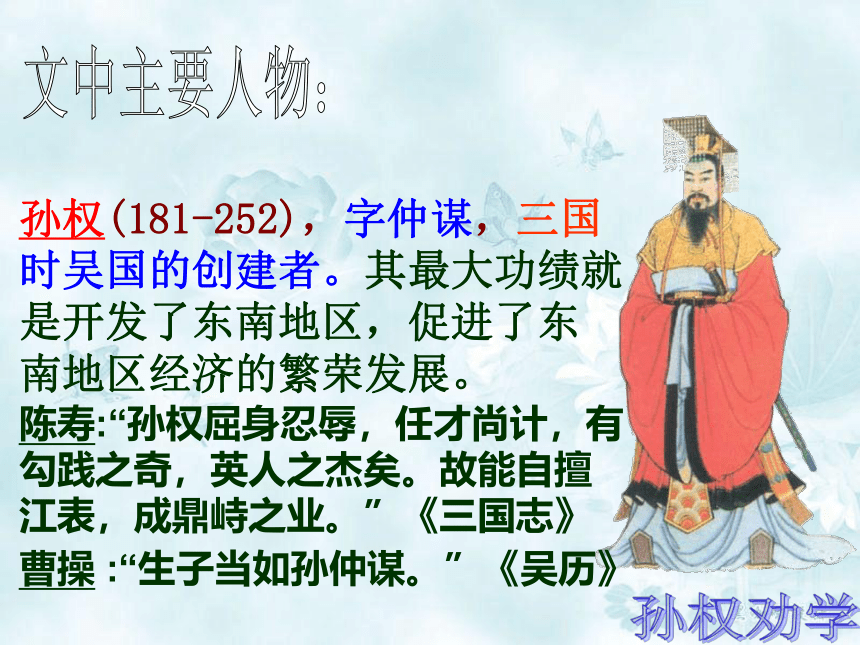 文中主要人物：

孙权(181-252)，字仲谋，三国时吴国的创建者。其最大功绩就是开发了东南地区，促进了东南地区经济的繁荣发展。

陈寿:“孙权屈身忍辱，任才尚计，有勾践之奇，英人之杰矣。故能自擅江表，成鼎峙之业。”《三国志》

曹操 :“生子当如孙仲谋。”《吴历》

孙权劝学